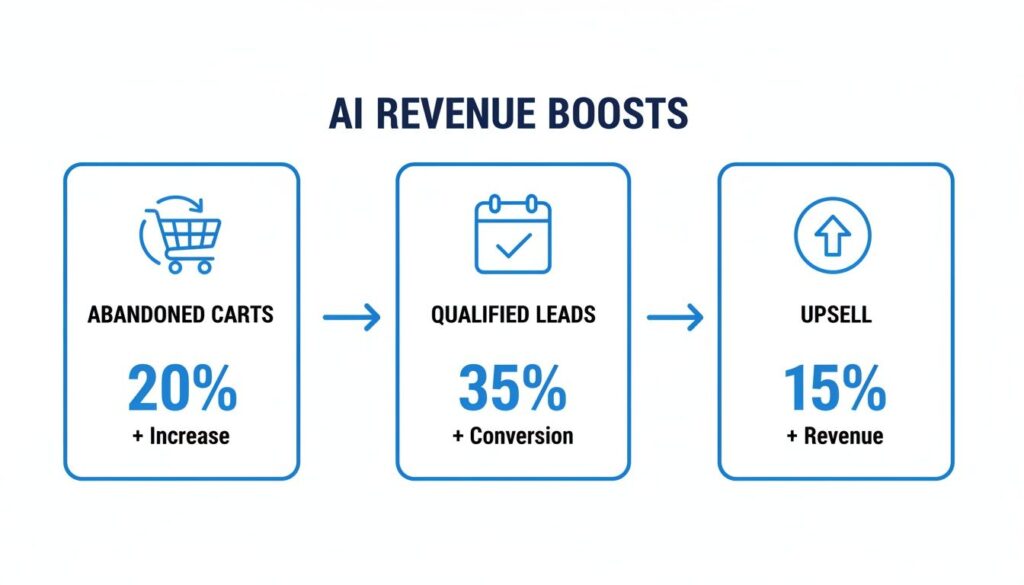 AI REVENUE BOOSTS

ABANDONED CARTS

20%

+ Increase

QUALIFIED LEADS

35%

+ Conversion

UPSELL

15%

+ Revenue